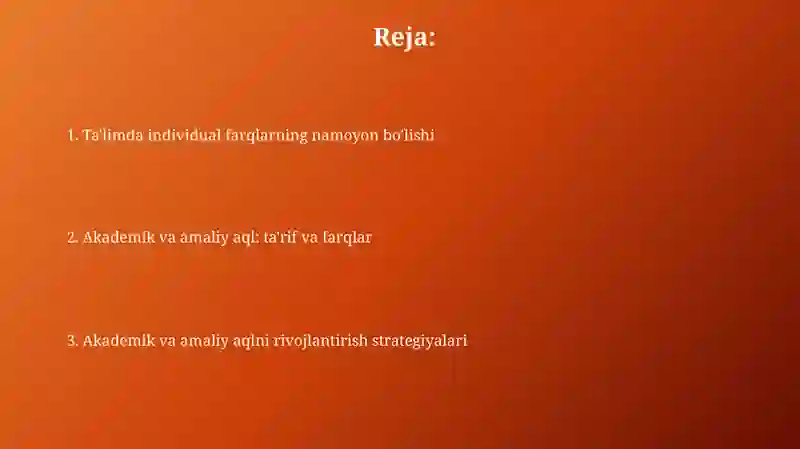 Reja:

1. Ta'limda individual farqlarning namoyon bo'lishi

2. Akademik va amaliy aql: ta'rif va farqlar

3. Akademik va amaliy aqlni rivojlantirish strategiyalari